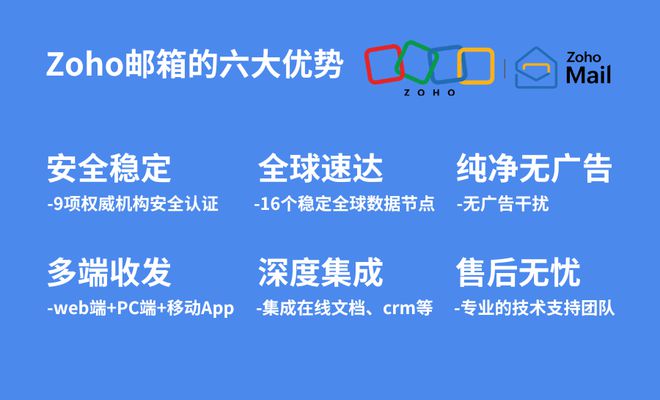 Zoho邮箱的六大优势

ZOHO

Zoho Mail

安全稳定
-9项权威机构安全认证

全球速达
-16个稳定全球数据节点

纯净无广告
-无广告干扰

多端收发
-web端+PC端+移动App

深度集成
-集成在线文档、crm等

售后无忧
-专业的技术支持团队